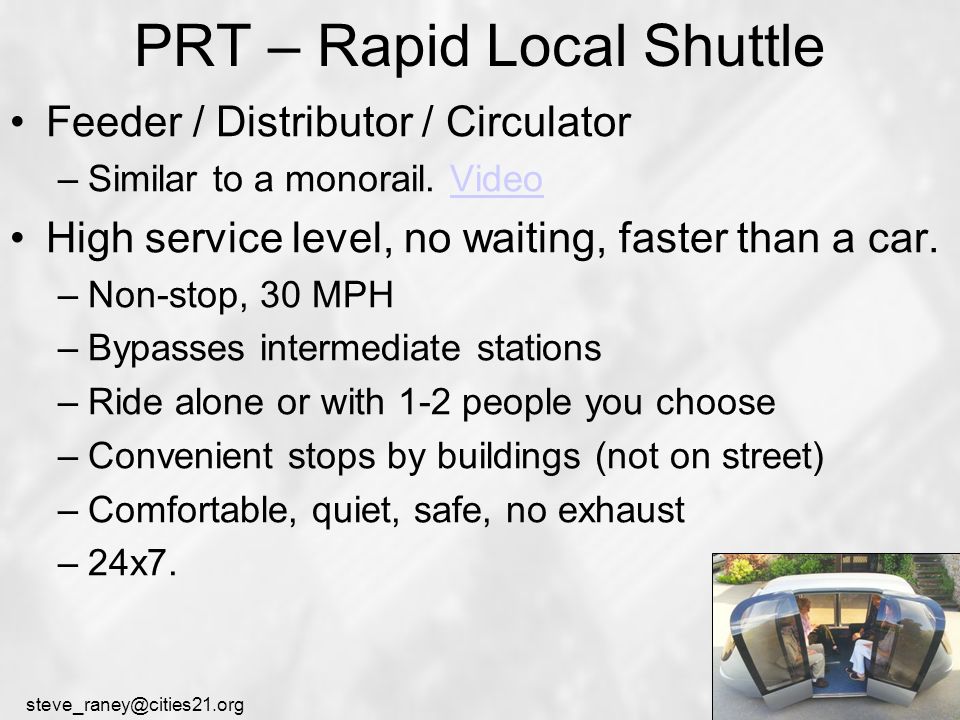 PRT – Rapid Local Shuttle

• Feeder / Distributor / Circulator
– Similar to a monorail. Video

• High service level, no waiting, faster than a car.
– Non-stop, 30 MPH
– Bypasses intermediate stations
– Ride alone or with 1-2 people you choose
– Convenient stops by buildings (not on street)
– Comfortable, quiet, safe, no exhaust
– 24x7.

steve_raney@cities21.org